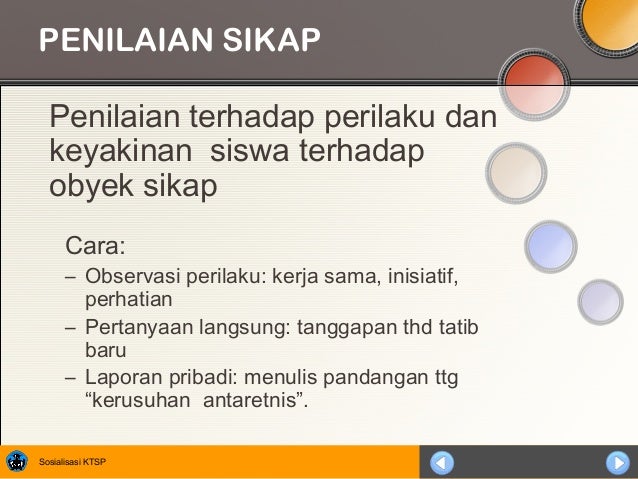 PENILAIAN SIKAP

Penilaian terhadap perilaku dan keyakinan siswa terhadap obyek sikap

Cara:
– Observasi perilaku: kerja sama, inisiatif, perhatian
– Pertanyaan langsung: tanggapan thd tatib baru
– Laporan pribadi: menulis pandangan ttg “kerusuhan antaretnis”.

Sosialisasi KTSP